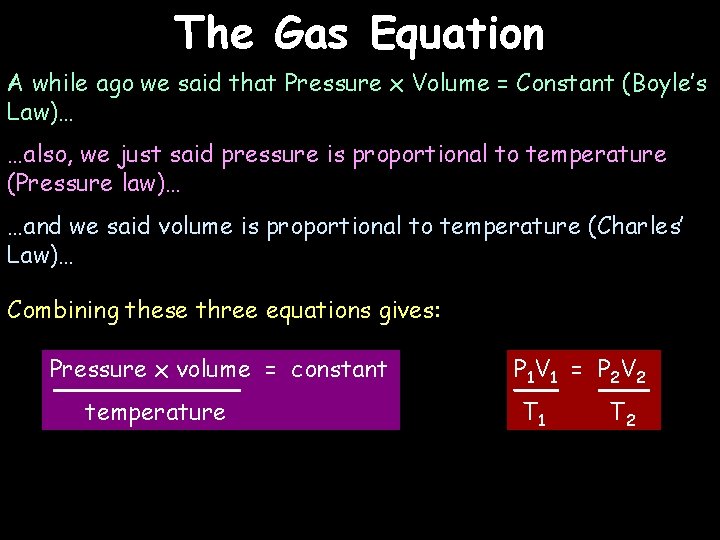 The Gas Equation

A while ago we said that Pressure x Volume = Constant (Boyle's Law)…

…also, we just said pressure is proportional to temperature (Pressure law)…

…and we said volume is proportional to temperature (Charles' Law)…

Combining these three equations gives:

$\frac{\text{Pressure x volume}}{\text{temperature}} = \text{constant}$

$\frac{P_1V_1}{T_1} = \frac{P_2V_2}{T_2}$